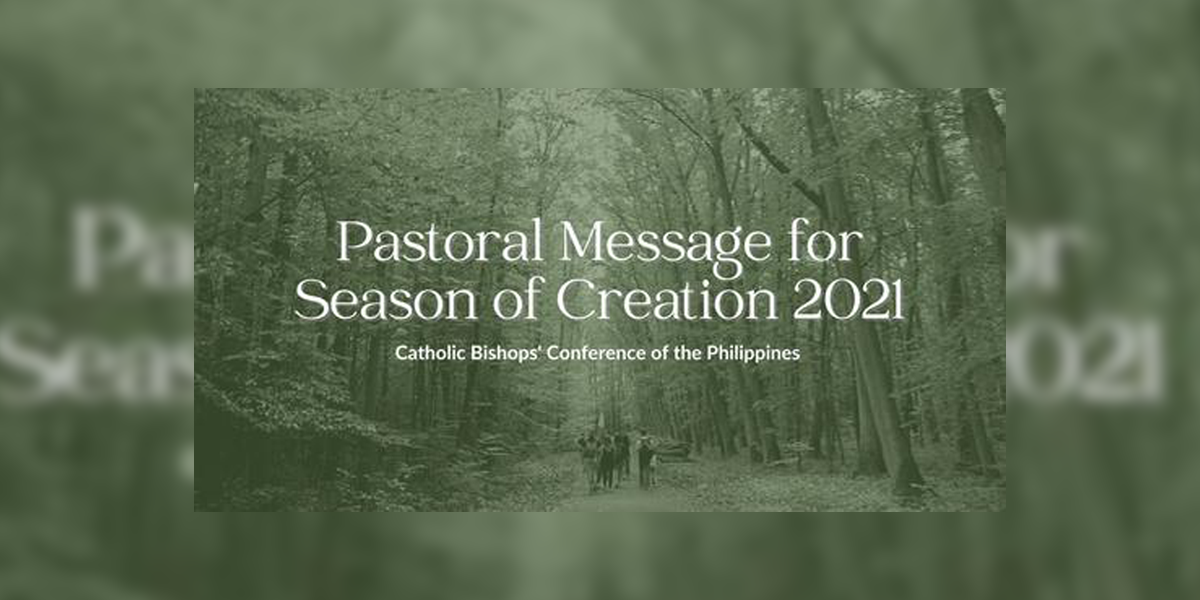 Pastoral Message for Season of Creation 2021

Catholic Bishops' Conference of the Philippines